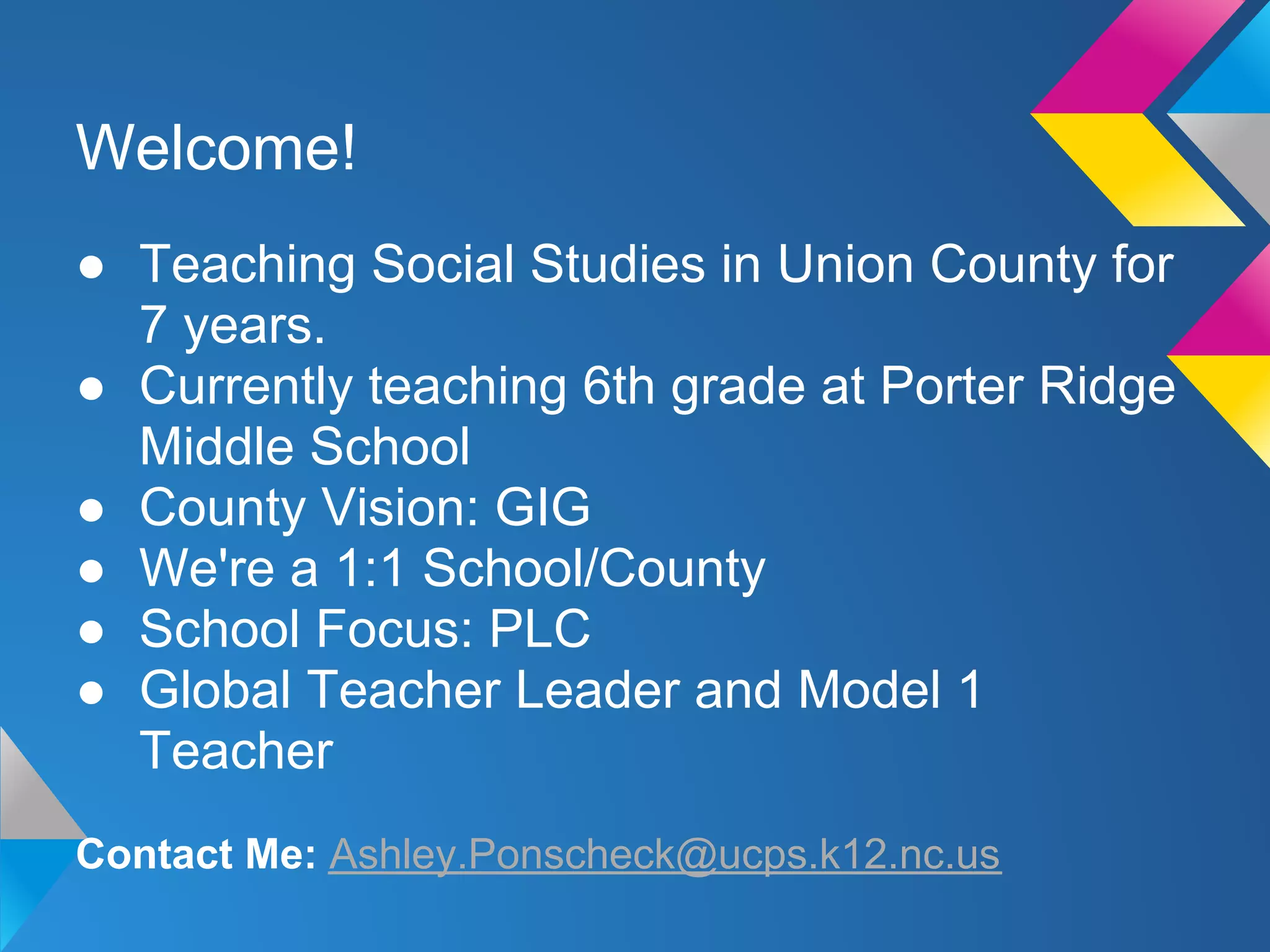 Welcome!

● Teaching Social Studies in Union County for 7 years.
● Currently teaching 6th grade at Porter Ridge Middle School
● County Vision: GIG
● We're a 1:1 School/County
● School Focus: PLC
● Global Teacher Leader and Model 1 Teacher

Contact Me: Ashley.Ponscheck@ucps.k12.nc.us